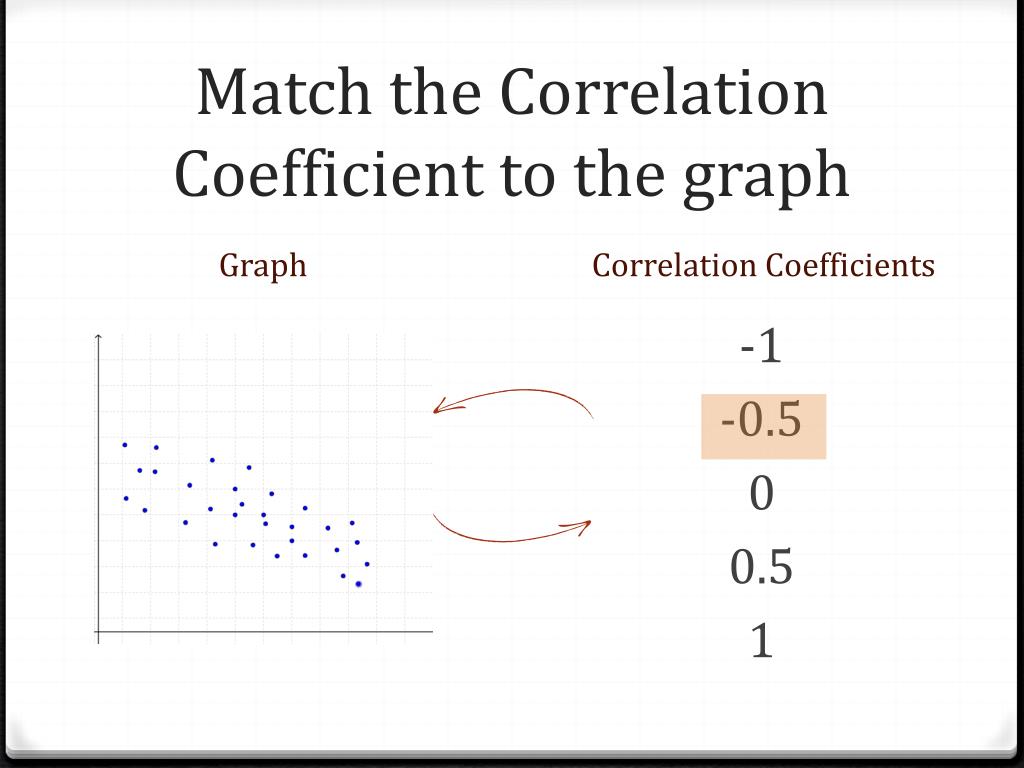 Match the Correlation Coefficient to the graph

Graph

Correlation Coefficients

-1

-0.5

0

0.5

1